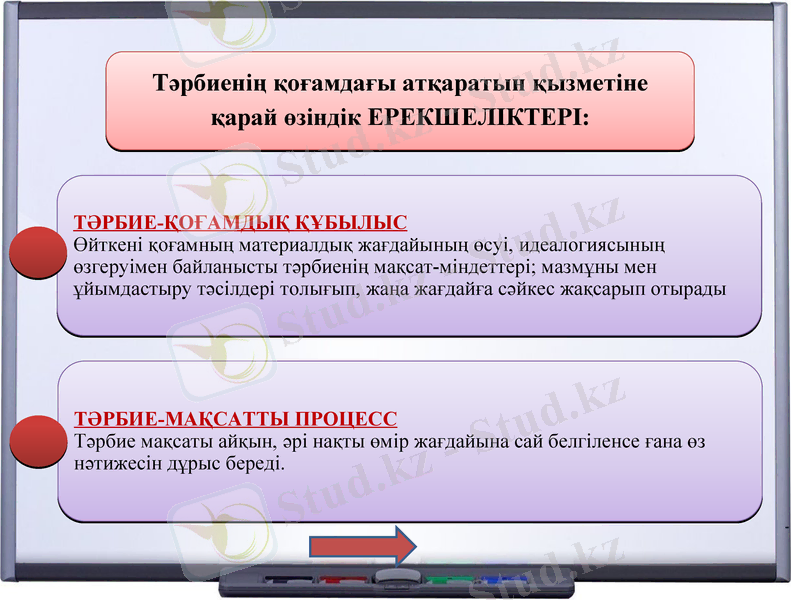 Тәрбиенің қоғамдағы атқаратын қызметіне қарай өзіндік ЕРЕКШЕЛІКТЕРІ:

ТӘРБИЕ-ҚОҒАМДЫҚ ҚҰБЫЛЫС
Өйткені қоғамның материалдық жағдайының өсуі, идеалогиясының өзгеруімен байланысты тәрбиенің мақсат-міндеттері; мазмұны мен ұйымдастыру тәсілдері толығып, жаңа жағдайға сәйкес жақсарып отырады

ТӘРБИЕ-МАҚСАТТЫ ПРОЦЕСС
Тәрбие мақсаты айқын, әрі нақты өмір жағдайына сай белгіленсе ғана өз нәтижесін дұрыс береді.

Stud.kz